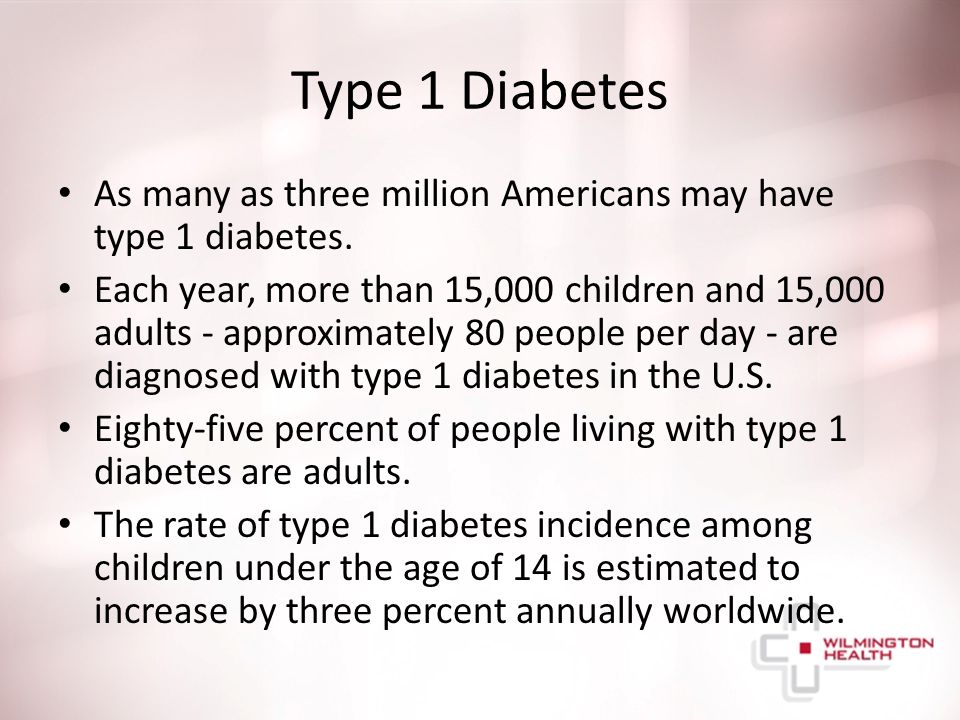 Type 1 Diabetes

• As many as three million Americans may have type 1 diabetes.

• Each year, more than 15,000 children and 15,000 adults - approximately 80 people per day - are diagnosed with type 1 diabetes in the U.S.

• Eighty-five percent of people living with type 1 diabetes are adults.

• The rate of type 1 diabetes incidence among children under the age of 14 is estimated to increase by three percent annually worldwide.

WILMINGTON HEALTH